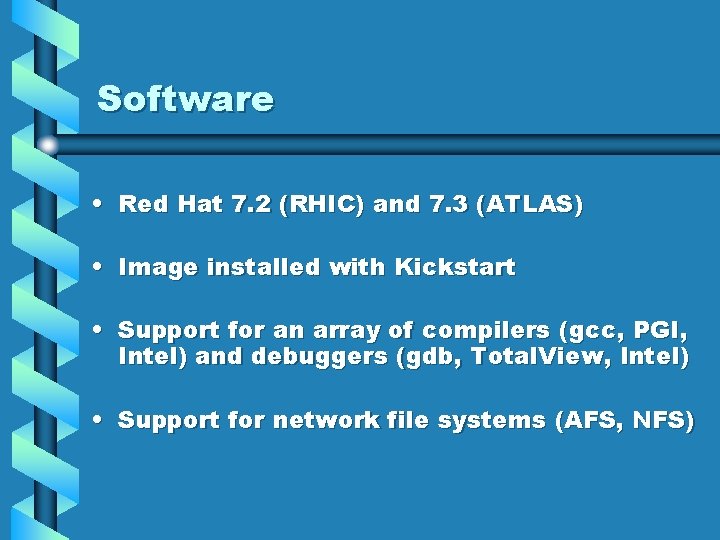 Software

• Red Hat 7.2 (RHIC) and 7.3 (ATLAS)

• Image installed with Kickstart

• Support for an array of compilers (gcc, PGI, Intel) and debuggers (gdb, TotalView, Intel)

• Support for network file systems (AFS, NFS)